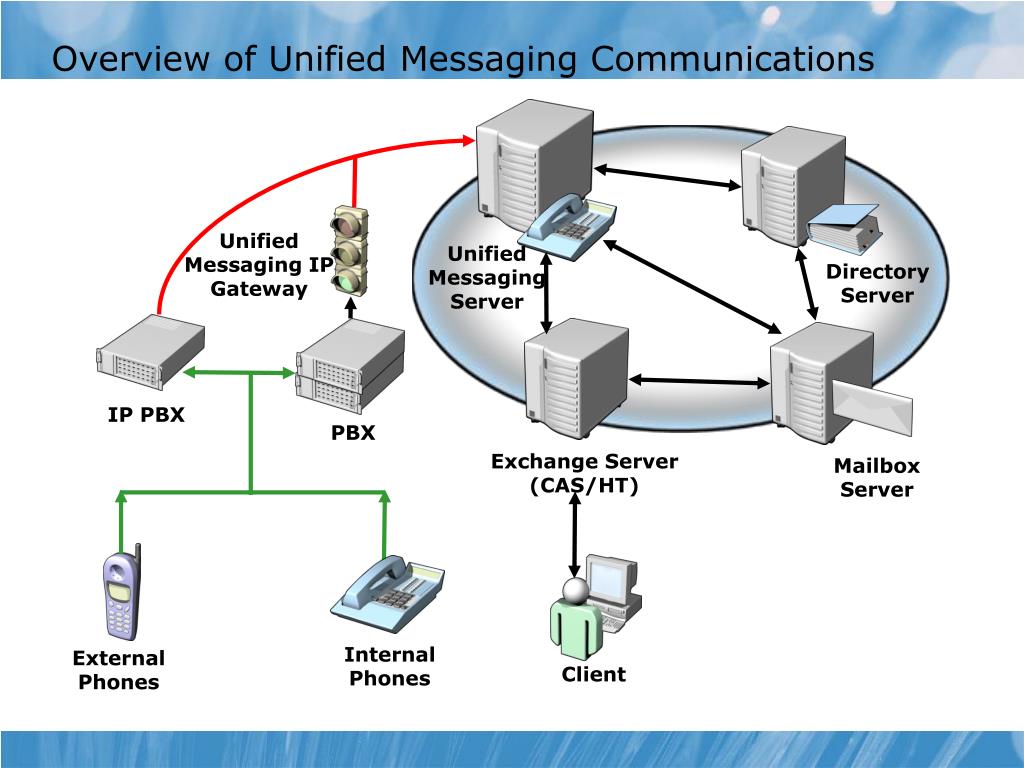 Overview of Unified Messaging Communications

Unified Messaging IP Gateway

Unified Messaging Server

Directory Server

IP PBX

PBX

Exchange Server (CAS/HT)

Mailbox Server

External Phones

Internal Phones

Client